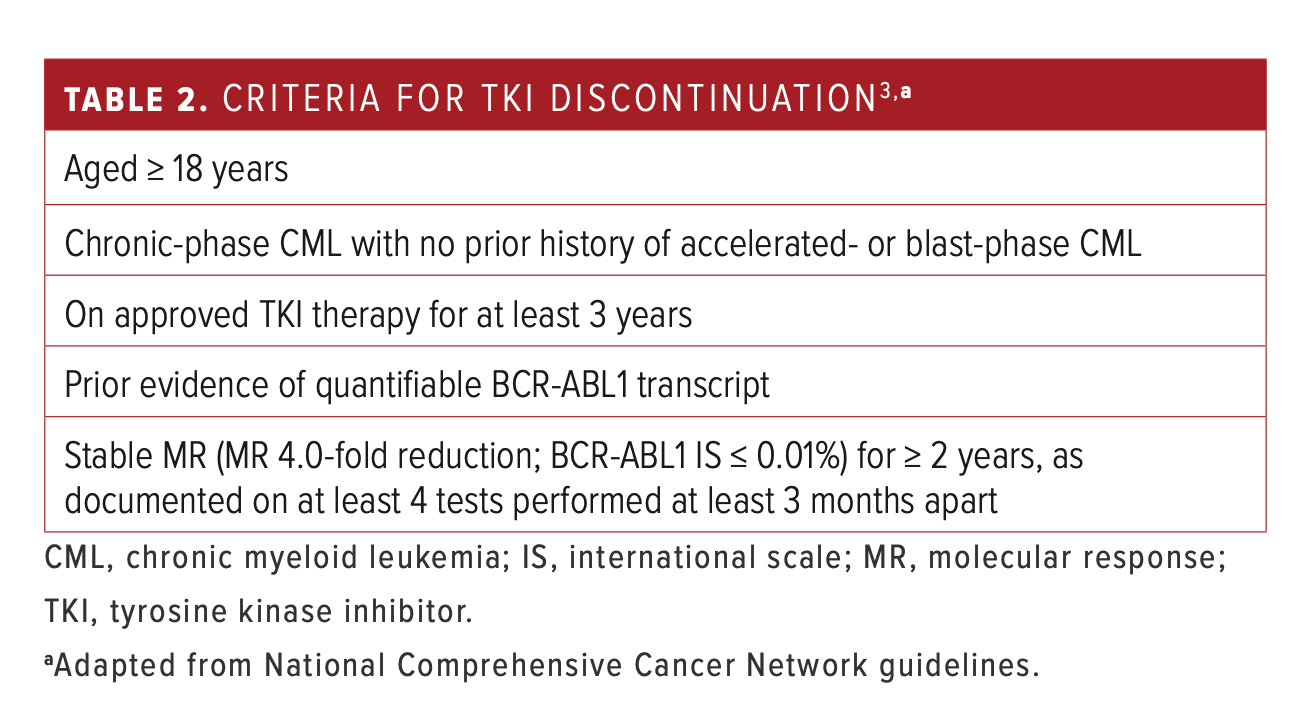 | TABLE 2. CRITERIA FOR TKI DISCONTINUATION$^{3,a}$ |
|---|
| Aged ≥ 18 years |
| Chronic-phase CML with no prior history of accelerated- or blast-phase CML |
| On approved TKI therapy for at least 3 years |
| Prior evidence of quantifiable BCR-ABL1 transcript |
| Stable MR (MR 4.0-fold reduction; BCR-ABL1 IS ≤ 0.01%) for ≥ 2 years, as documented on at least 4 tests performed at least 3 months apart |

CML, chronic myeloid leukemia; IS, international scale; MR, molecular response; TKI, tyrosine kinase inhibitor.

$^a$Adapted from National Comprehensive Cancer Network guidelines.